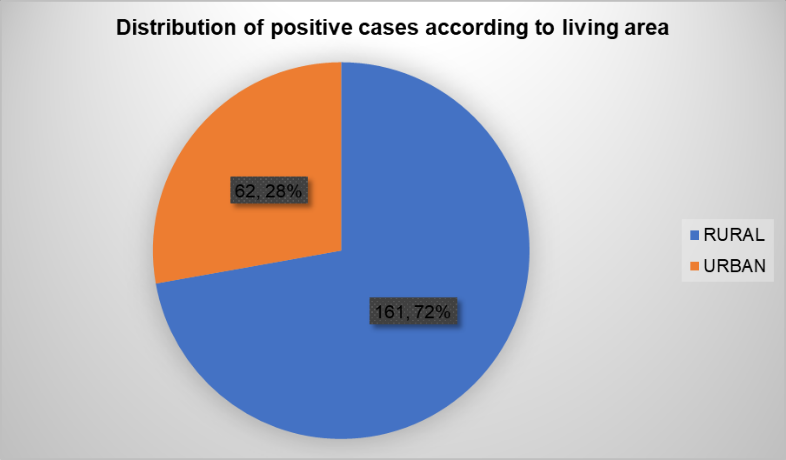 Distribution of positive cases according to living area

62, 28%

161, 72%

RURAL
URBAN